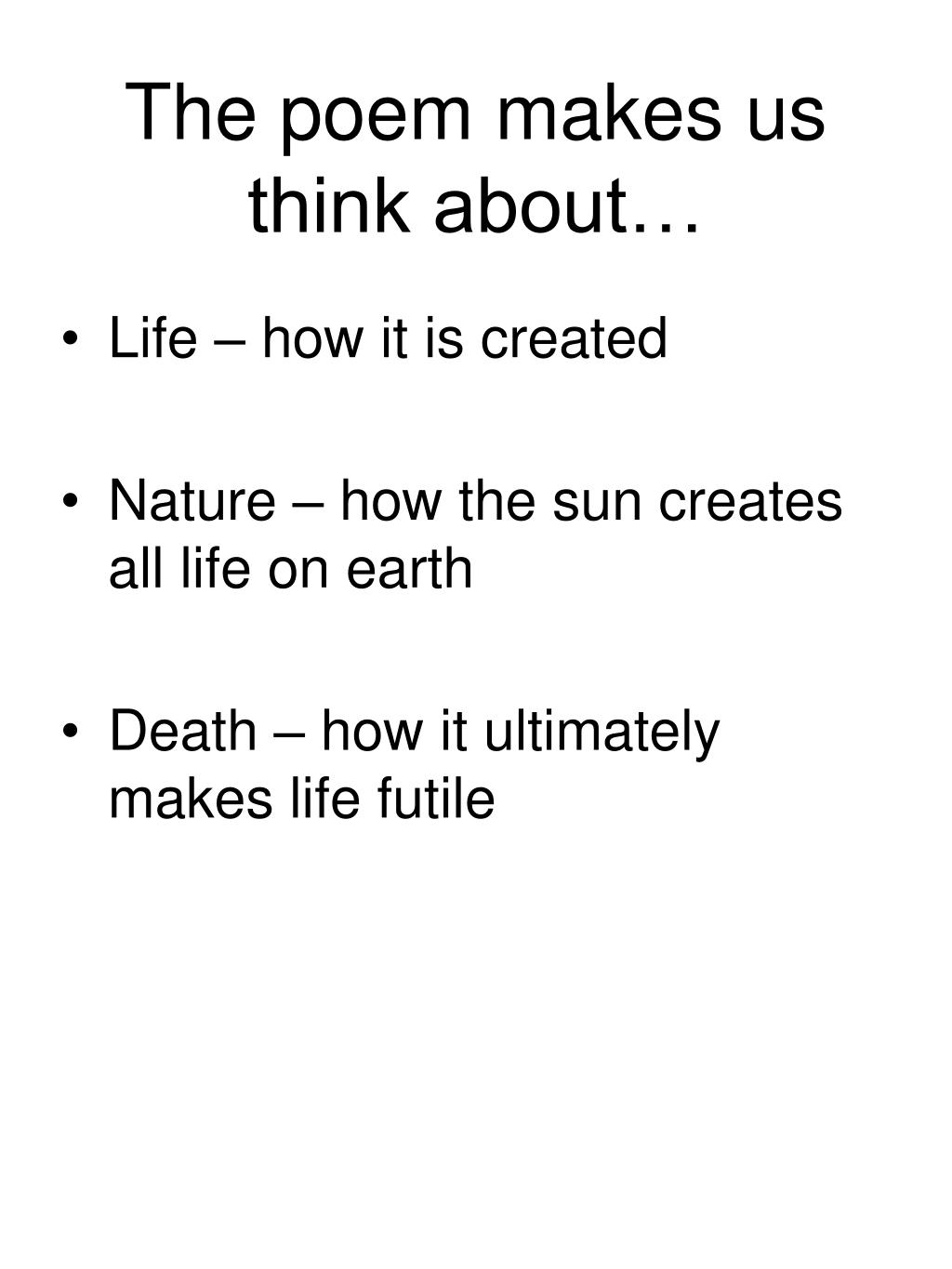 The poem makes us think about…

• Life – how it is created

• Nature – how the sun creates all life on earth

• Death – how it ultimately makes life futile